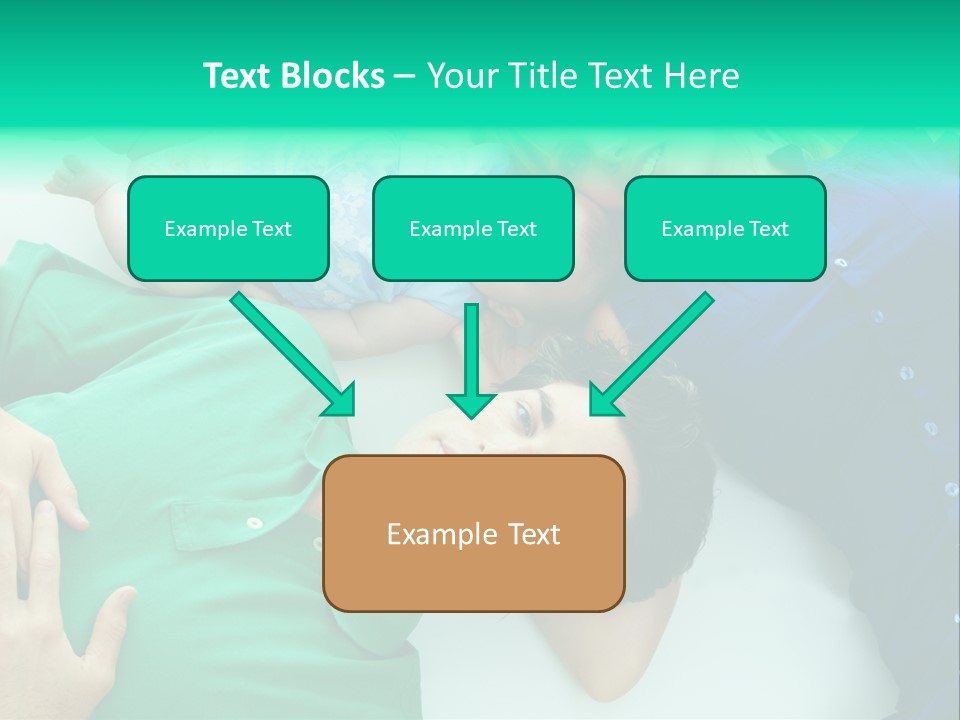 Text Blocks – Your Title Text Here

Example Text

Example Text

Example Text

Example Text